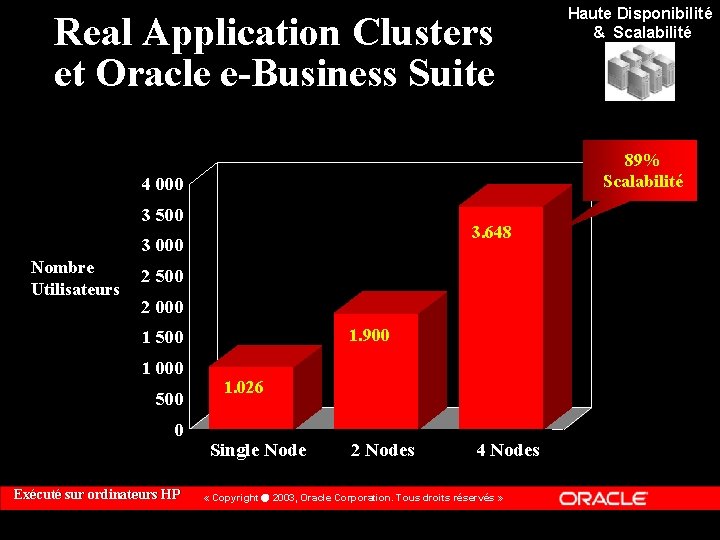 Real Application Clusters et Oracle e-Business Suite

Haute Disponibilité & Scalabilité

89% Scalabilité

Nombre Utilisateurs

4 000
3 500
3 000
2 500
2 000
1 500
1 000
500
0

1.026
1.900
3.648

Single Node
2 Nodes
4 Nodes

Exécuté sur ordinateurs HP

« Copyright ● 2003, Oracle Corporation. Tous droits réservés »

ORACLE